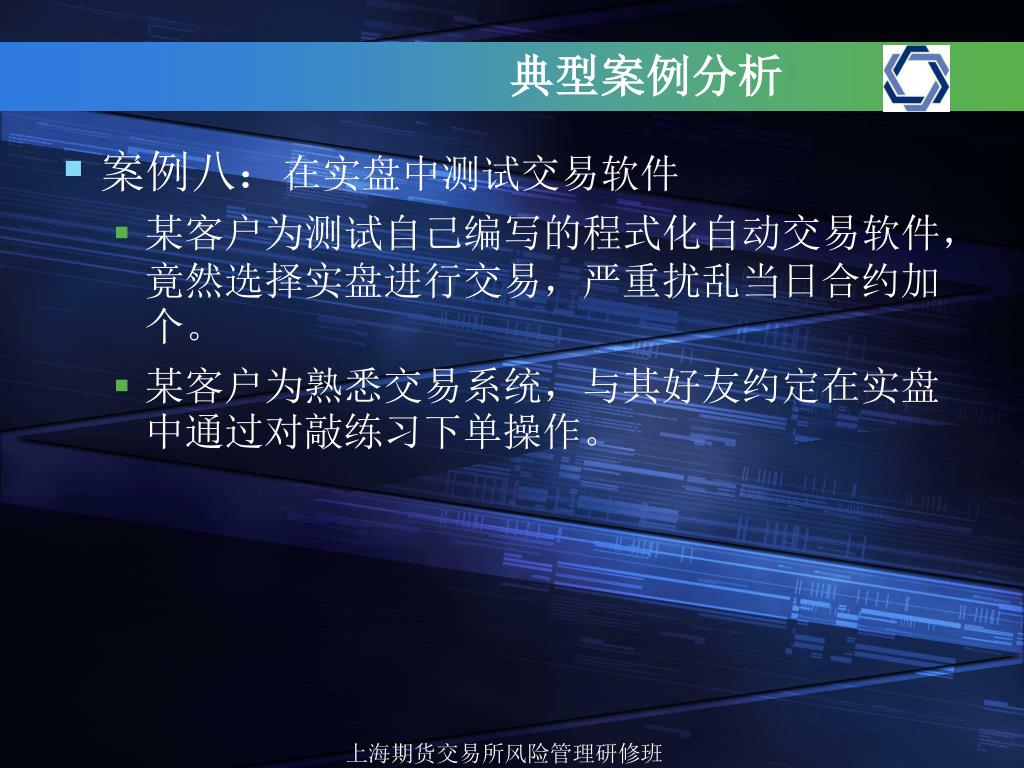 典型案例分析

案例八：在实盘中测试交易软件

某客户为测试自己编写的程式化自动交易软件，竟然选择实盘进行交易，严重扰乱当日合约加个。

某客户为熟悉交易系统，与其好友约定在实盘中通过对敲练习下单操作。

上海期货交易所风险管理研修班